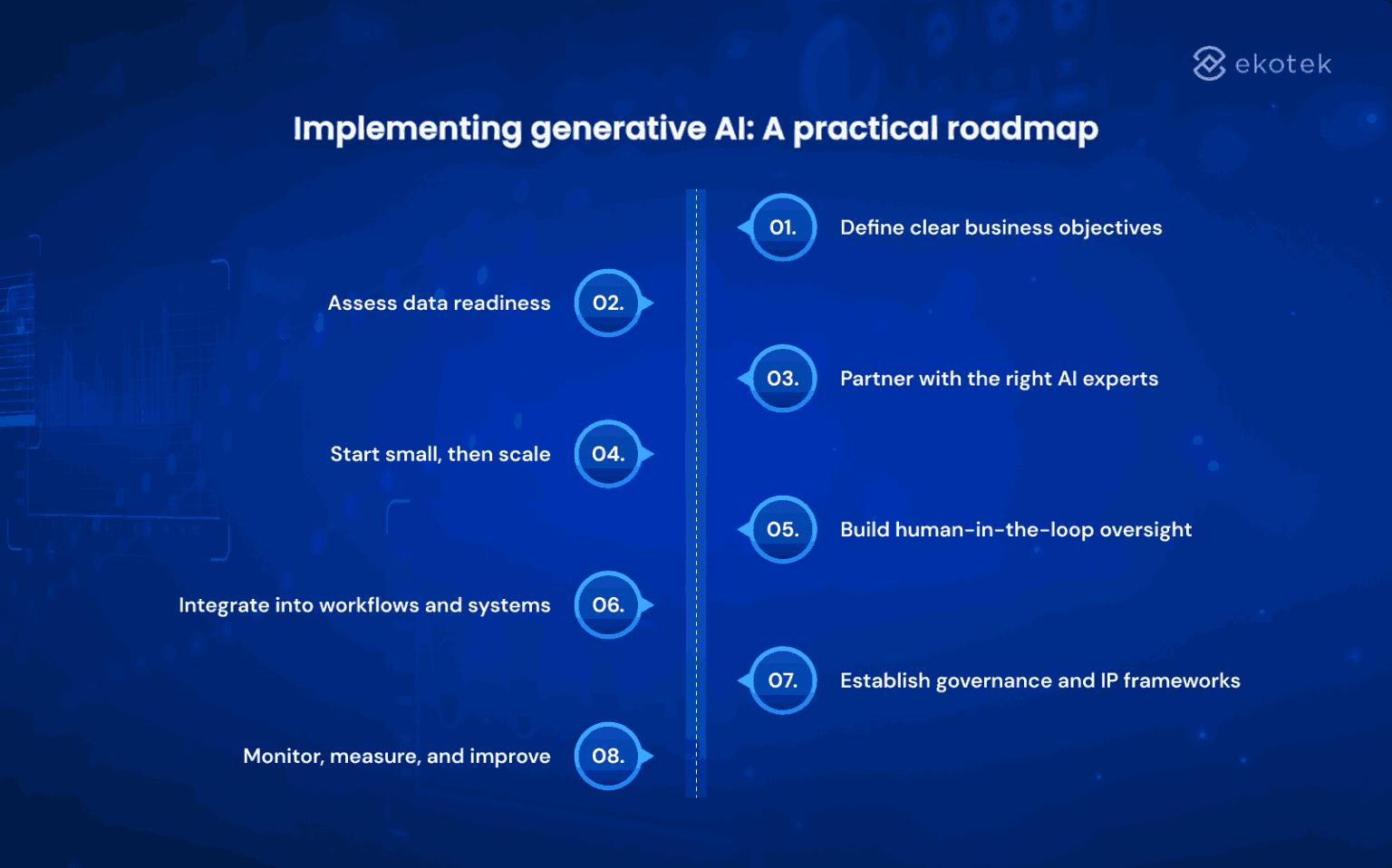 ekotek

Implementing generative AI: A practical roadmap

01. Define clear business objectives

Assess data readiness 02.

03. Partner with the right AI experts

Start small, then scale 04.

05. Build human-in-the-loop oversight

Integrate into workflows and systems 06.

07. Establish governance and IP frameworks

Monitor, measure, and improve 08.